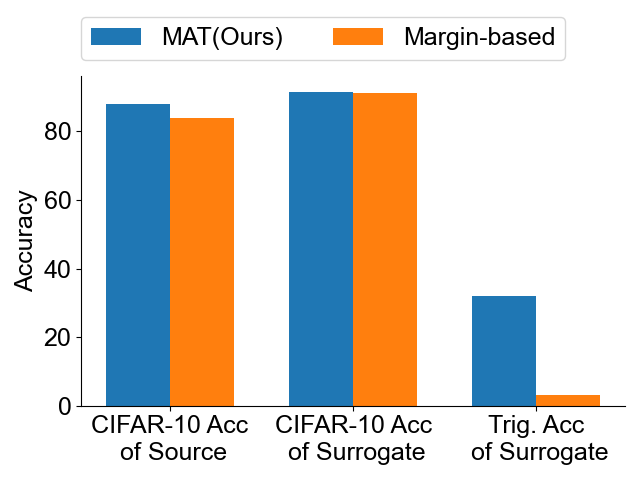 MAT(Ours)
Margin-based

Accuracy

80
60
40
20
0

CIFAR-10 Acc of Source
CIFAR-10 Acc of Surrogate
Trig. Acc of Surrogate